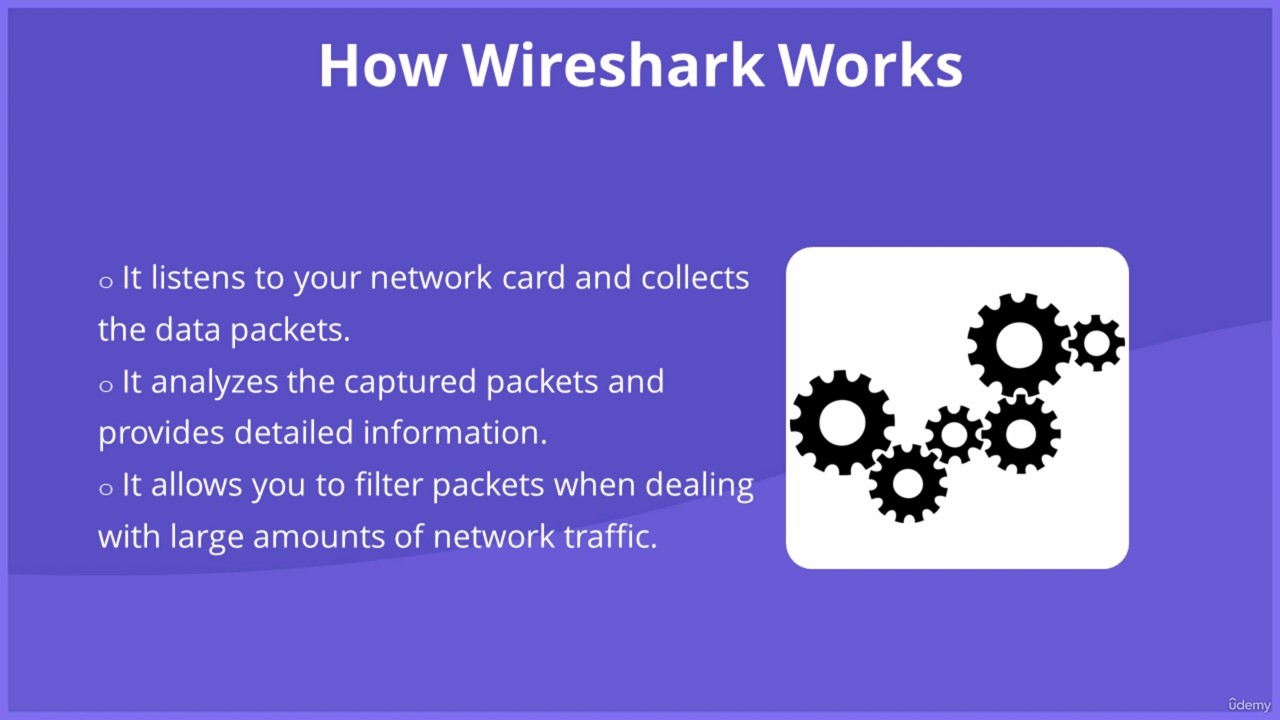 How Wireshark Works

○ It listens to your network card and collects the data packets.
○ It analyzes the captured packets and provides detailed information.
○ It allows you to filter packets when dealing with large amounts of network traffic.

ûdemy